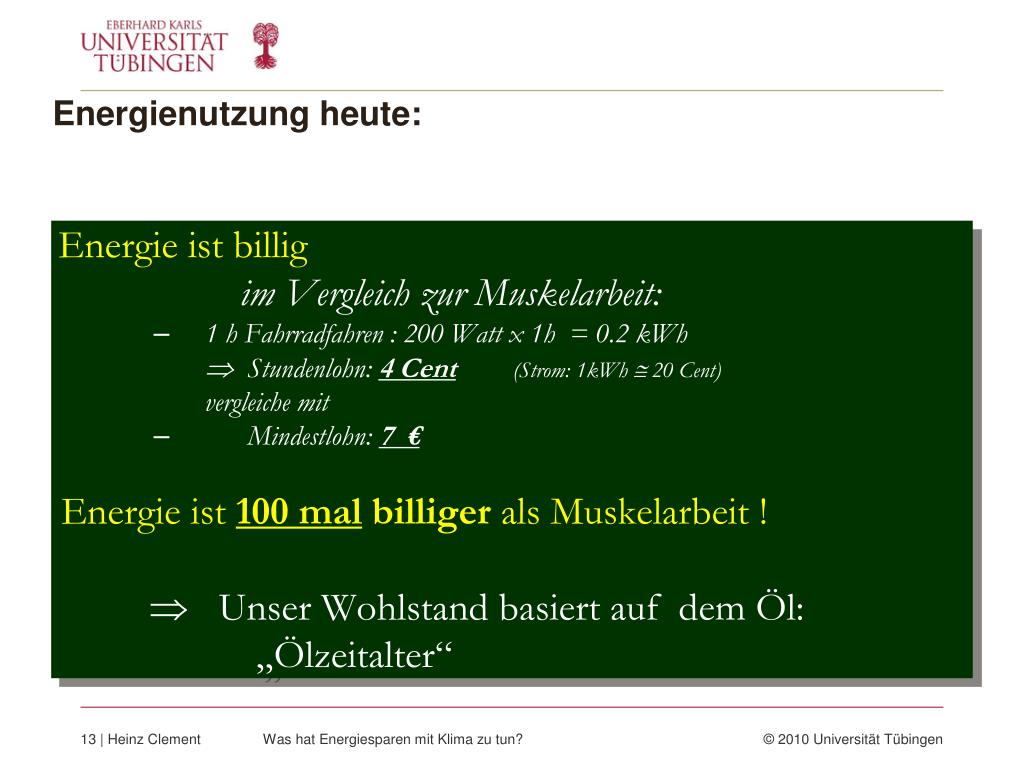 EBERHARD KARLS
UNIVERSITÄT
TÜBINGEN

Energienutzung heute:

Energie ist billig

im Vergleich zur Muskelarbeit:

– 1 h Fahrradfahren : 200 Watt x 1h = 0.2 kWh
$\Rightarrow$ Stundenlohn: 4 Cent (Strom: 1kWh $\cong$ 20 Cent)
vergleiche mit
– Mindestlohn: 7 €

Energie ist 100 mal billiger als Muskelarbeit !

$\Rightarrow$ Unser Wohlstand basiert auf dem Öl:
„Ölzeitalter“

13 | Heinz Clement Was hat Energiesparen mit Klima zu tun? © 2010 Universität Tübingen